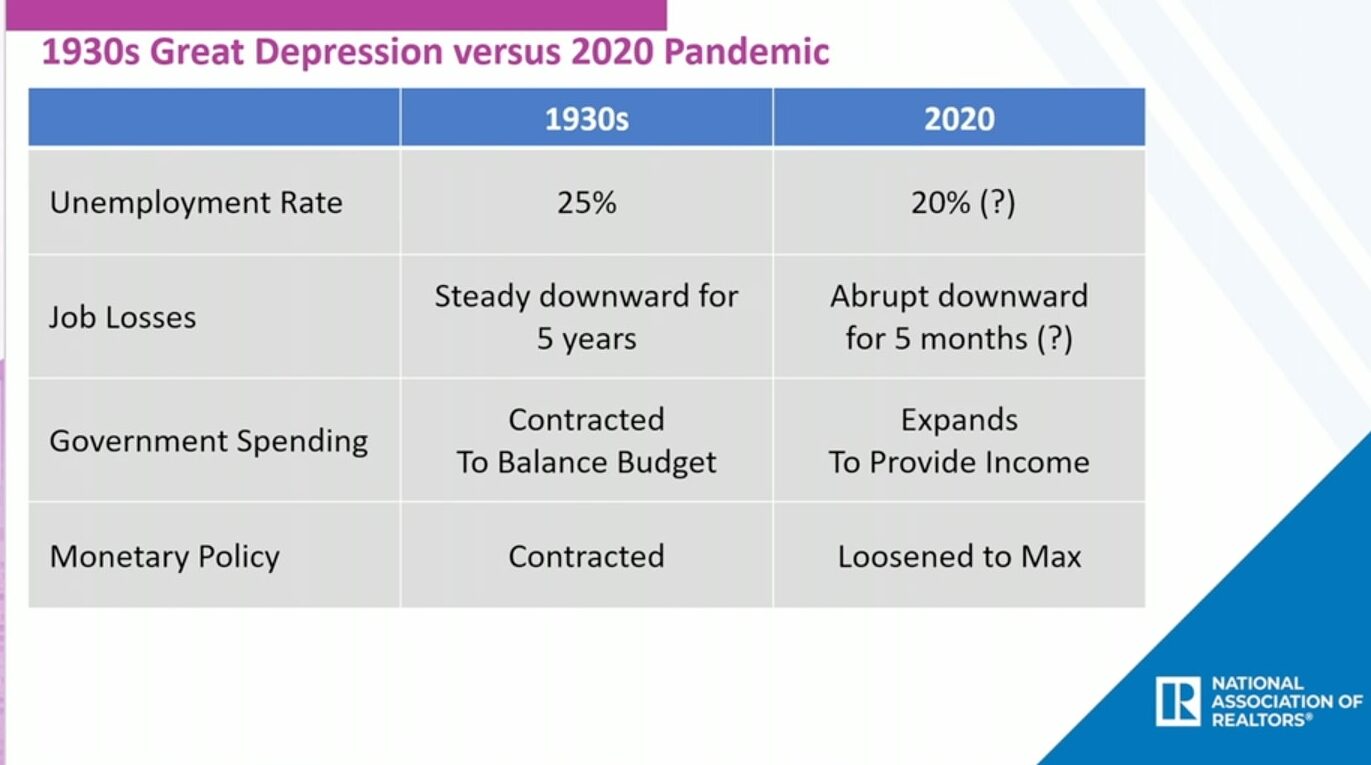 1930s Great Depression versus 2020 Pandemic

| | 1930s | 2020 |
|---|---|---|
| Unemployment Rate | 25% | 20% (?) |
| Job Losses | Steady downward for 5 years | Abrupt downward for 5 months (?) |
| Government Spending | Contracted To Balance Budget | Expands To Provide Income |
| Monetary Policy | Contracted | Loosened to Max |

R NATIONAL ASSOCIATION OF REALTORS®